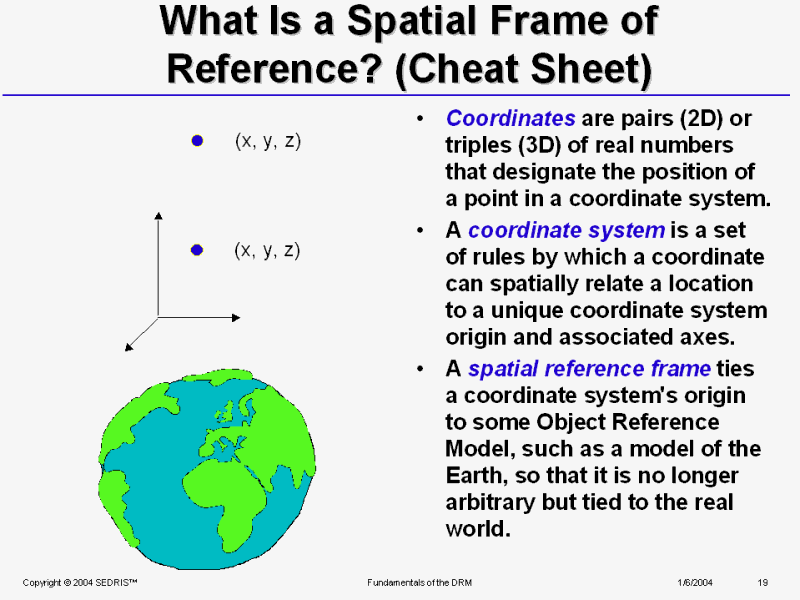 What Is a Spatial Frame of Reference? (Cheat Sheet)

(x, y, z)

(x, y, z)

• Coordinates are pairs (2D) or triples (3D) of real numbers that designate the position of a point in a coordinate system.

• A coordinate system is a set of rules by which a coordinate can spatially relate a location to a unique coordinate system origin and associated axes.

• A spatial reference frame ties a coordinate system's origin to some Object Reference Model, such as a model of the Earth, so that it is no longer arbitrary but tied to the real world.

Copyright © 2004 SEDRIS™ Fundamentals of the DRM 1/6/2004 19